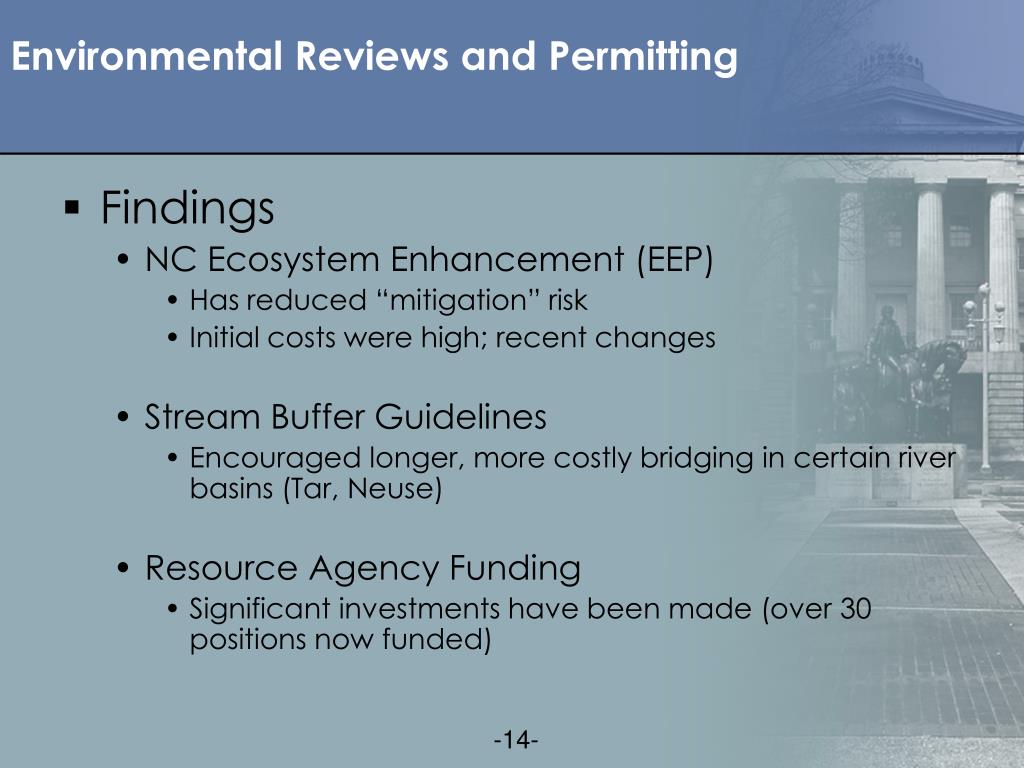 Environmental Reviews and Permitting

▪ Findings
• NC Ecosystem Enhancement (EEP)
• Has reduced “mitigation” risk
• Initial costs were high; recent changes

• Stream Buffer Guidelines
• Encouraged longer, more costly bridging in certain river basins (Tar, Neuse)

• Resource Agency Funding
• Significant investments have been made (over 30 positions now funded)

-14-